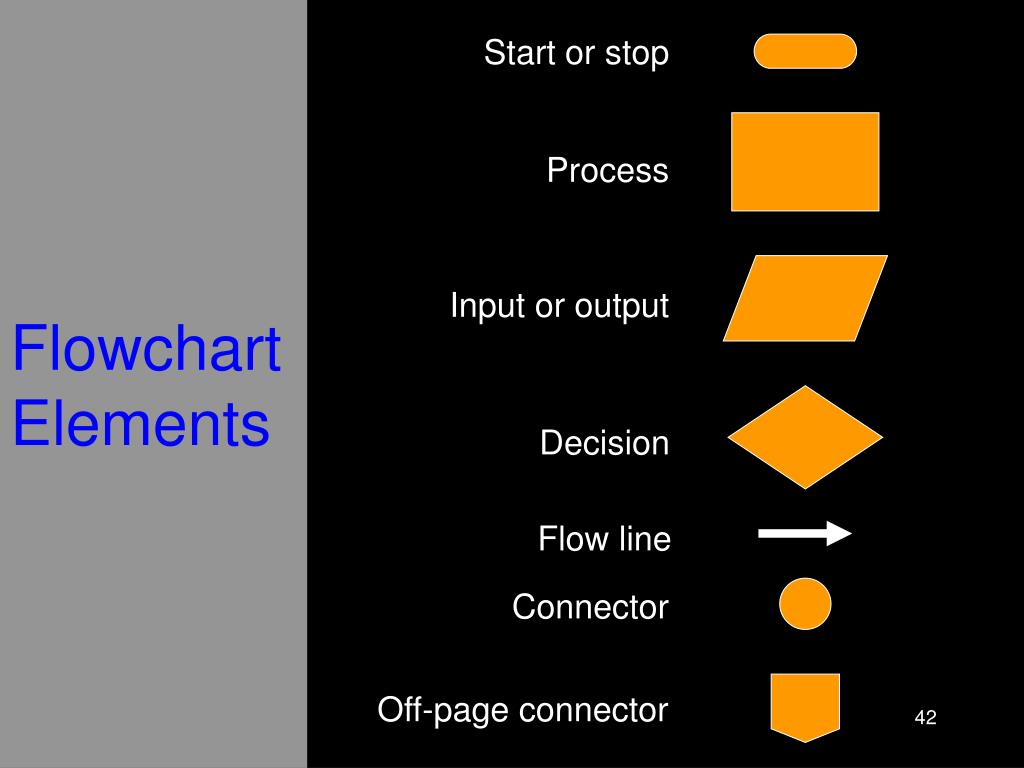 Flowchart Elements

Start or stop

Process

Input or output

Decision

Flow line

Connector

Off-page connector

42